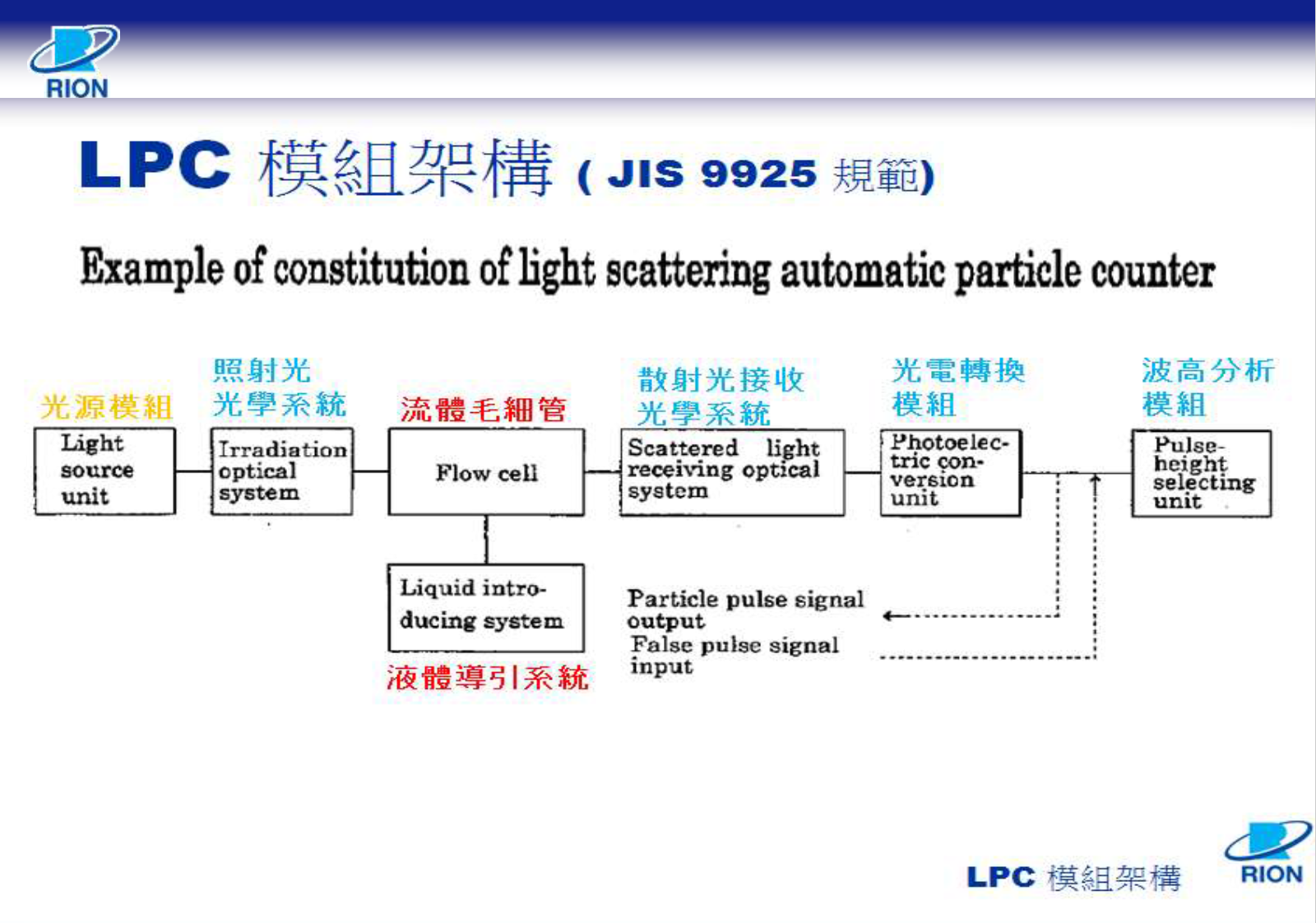 RION

LPC 模組架構 ( JIS 9925 規範)

Example of constitution of light scattering automatic particle counter

光源模組
Light source unit

照射光
光學系統
Irradiation optical system

流體毛細管
Flow cell

散射光接收
光學系統
Scattered light receiving optical system

光電轉換
模組
Photoelectric conversion unit

波高分析
模組
Pulse-height selecting unit

Liquid introducing system
液體導引系統

Particle pulse signal output
False pulse signal input

LPC 模組架構
RION